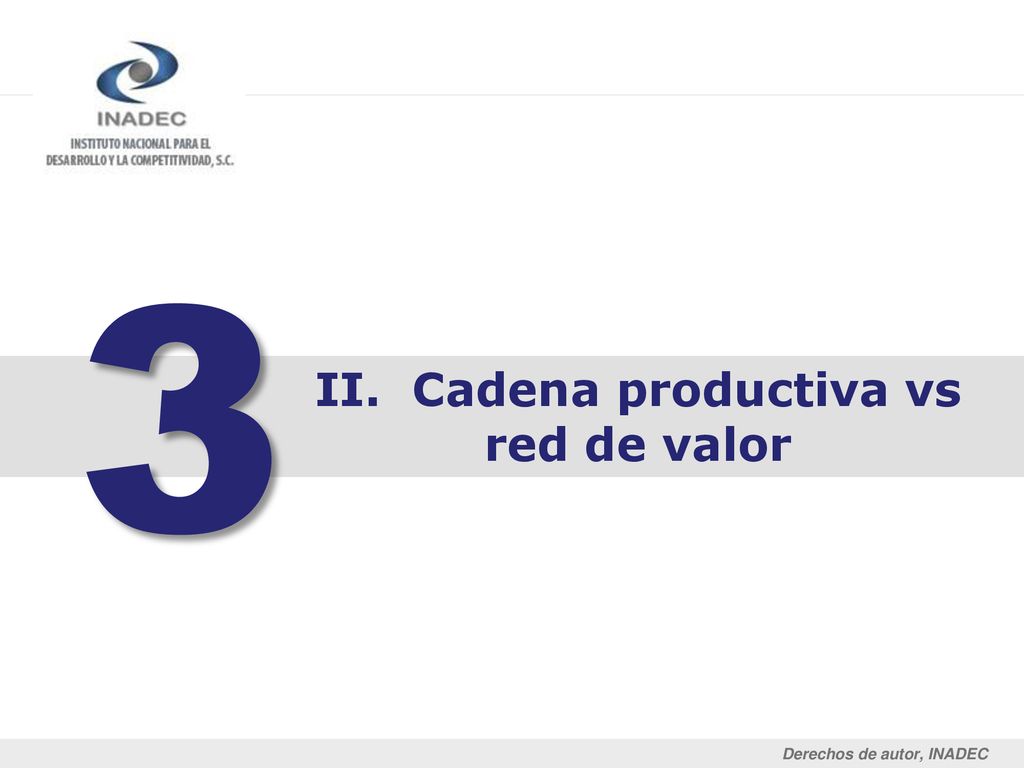 INADEC
INSTITUTO NACIONAL PARA EL DESARROLLO Y LA COMPETITIVIDAD, S.C.

3

II. Cadena productiva vs red de valor

Derechos de autor, INADEC